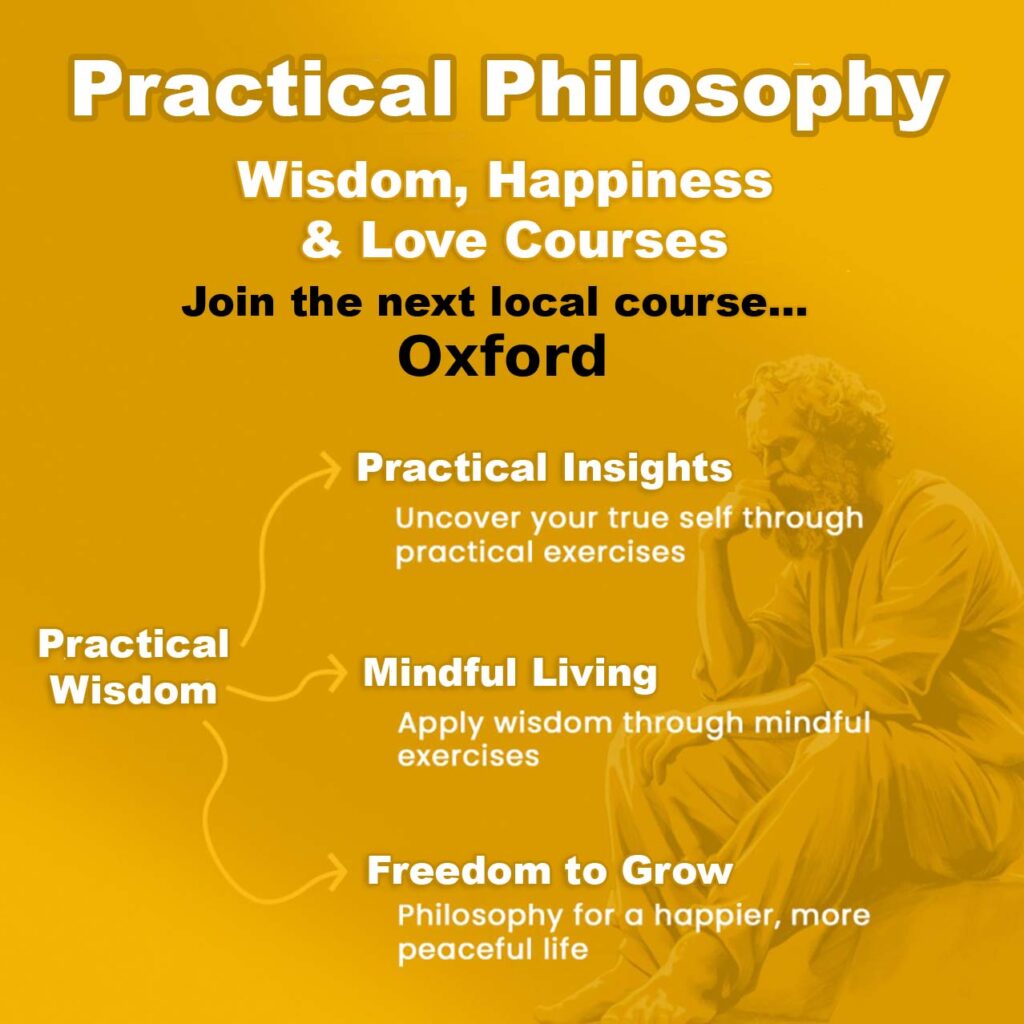 Practical Philosophy

Wisdom, Happiness & Love Courses

Join the next local course...

Oxford

Practical Wisdom

Practical Insights

Uncover your true self through practical exercises

Mindful Living

Apply wisdom through mindful exercises

Freedom to Grow

Philosophy for a happier, more peaceful life